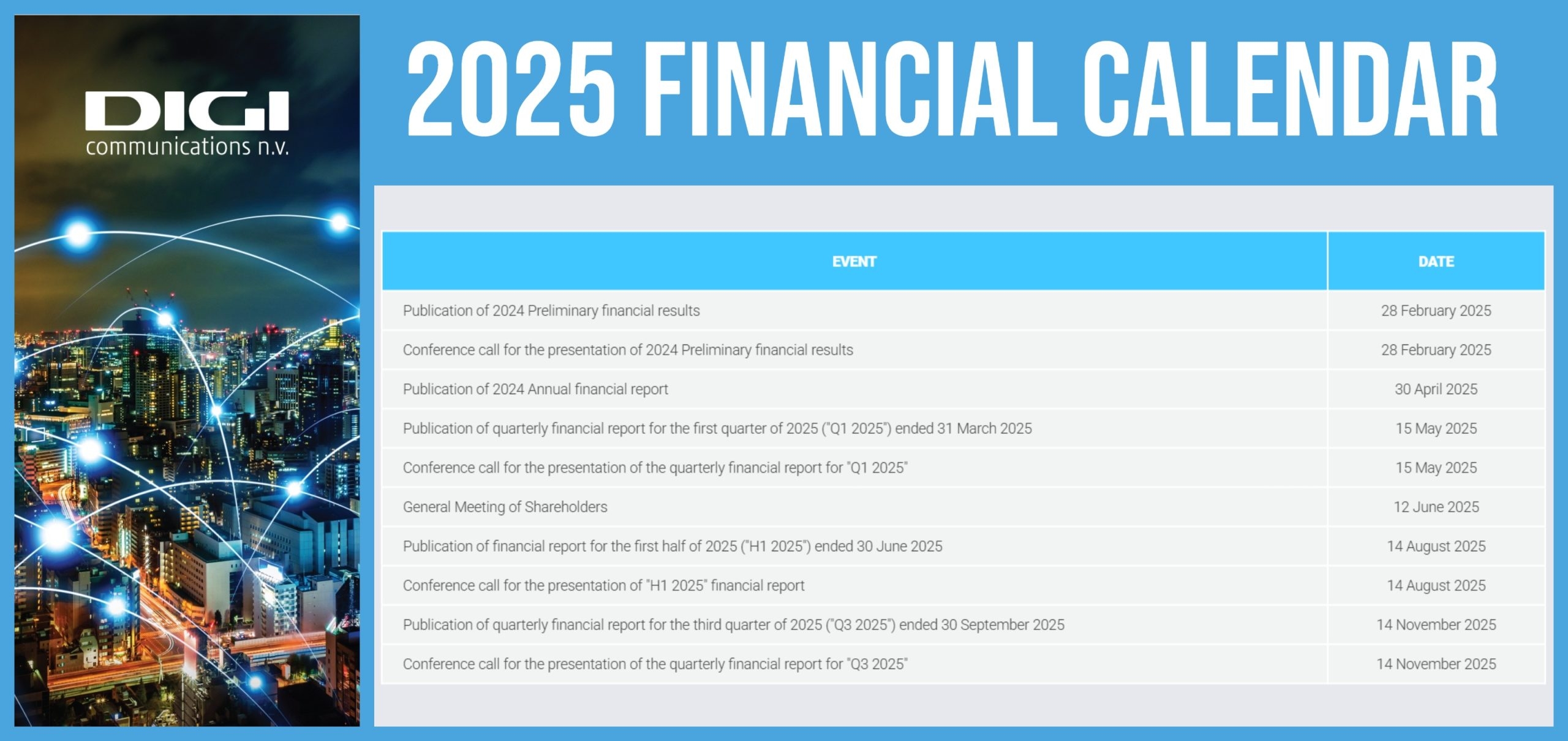 DIGI
communications n.v.

2025 FINANCIAL CALENDAR

| EVENT | DATE |
|---|---|
| Publication of 2024 Preliminary financial results | 28 February 2025 |
| Conference call for the presentation of 2024 Preliminary financial results | 28 February 2025 |
| Publication of 2024 Annual financial report | 30 April 2025 |
| Publication of quarterly financial report for the first quarter of 2025 ("Q1 2025") ended 31 March 2025 | 15 May 2025 |
| Conference call for the presentation of the quarterly financial report for "Q1 2025" | 15 May 2025 |
| General Meeting of Shareholders | 12 June 2025 |
| Publication of financial report for the first half of 2025 ("H1 2025") ended 30 June 2025 | 14 August 2025 |
| Conference call for the presentation of "H1 2025" financial report | 14 August 2025 |
| Publication of quarterly financial report for the third quarter of 2025 ("Q3 2025") ended 30 September 2025 | 14 November 2025 |
| Conference call for the presentation of the quarterly financial report for "Q3 2025" | 14 November 2025 |